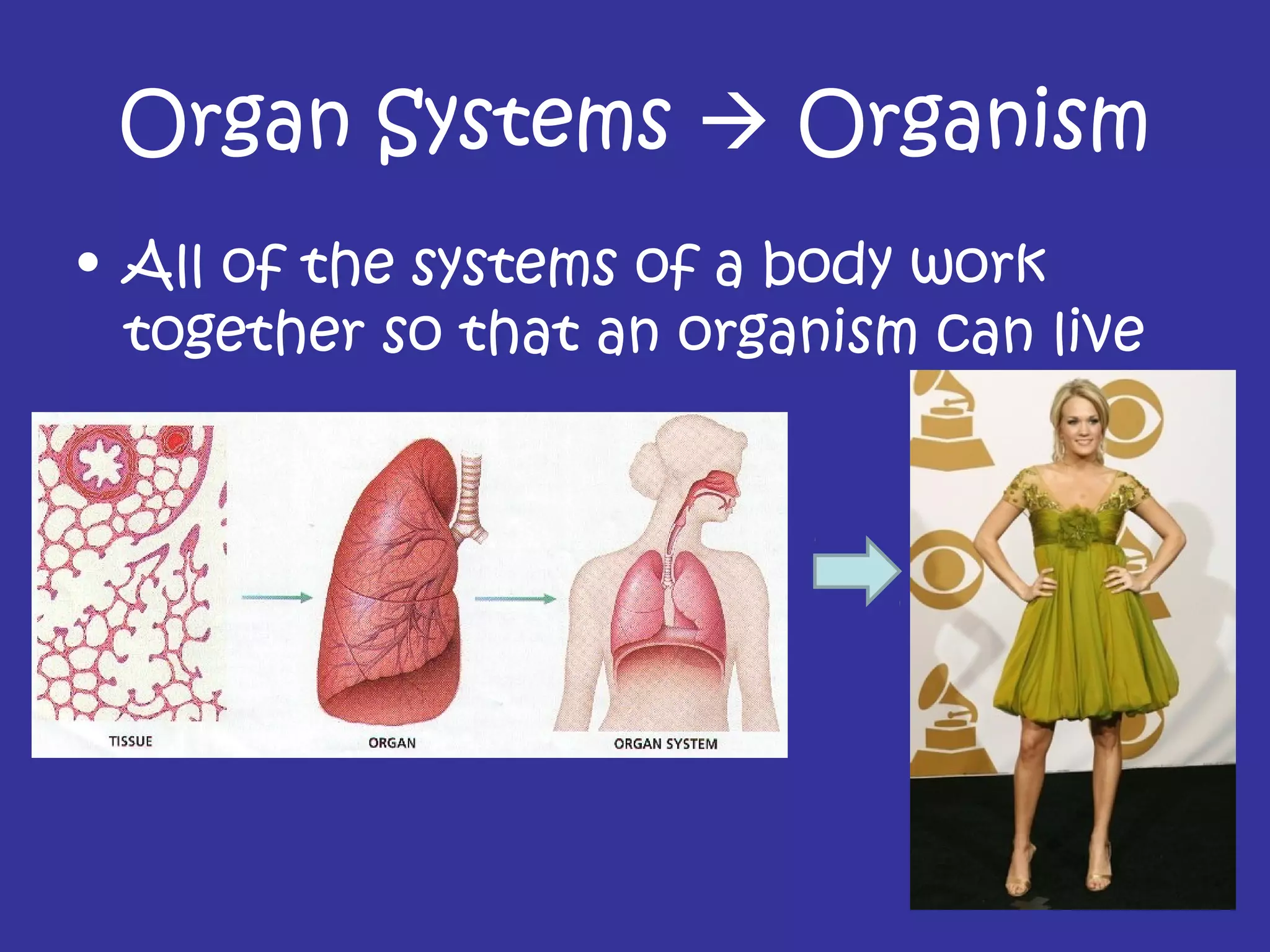 Organ Systems → Organism

• All of the systems of a body work together so that an organism can live

TISSUE

ORGAN

ORGAN SYSTEM